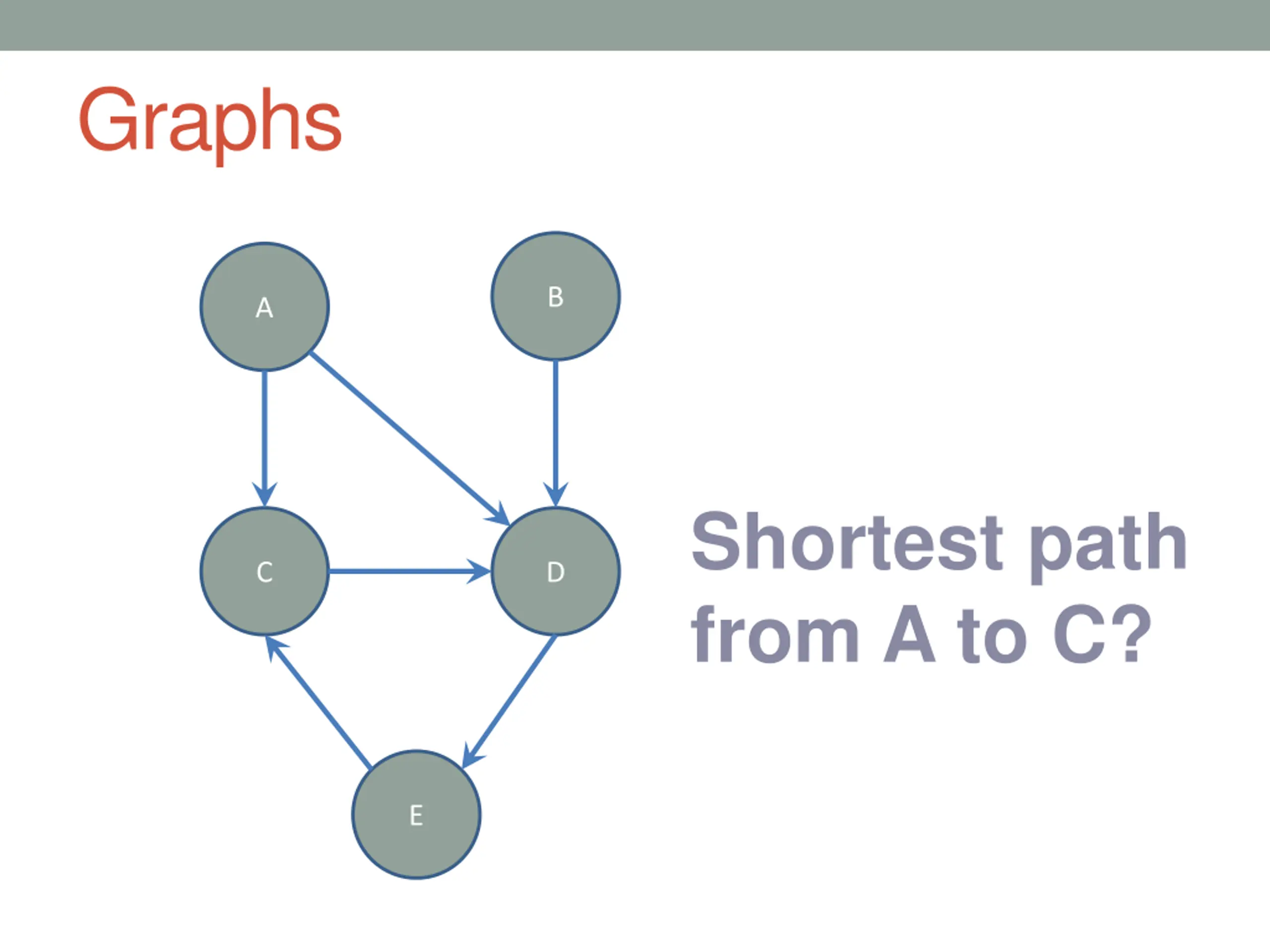 Graphs

A

B

C

D

E

Shortest path from A to C?